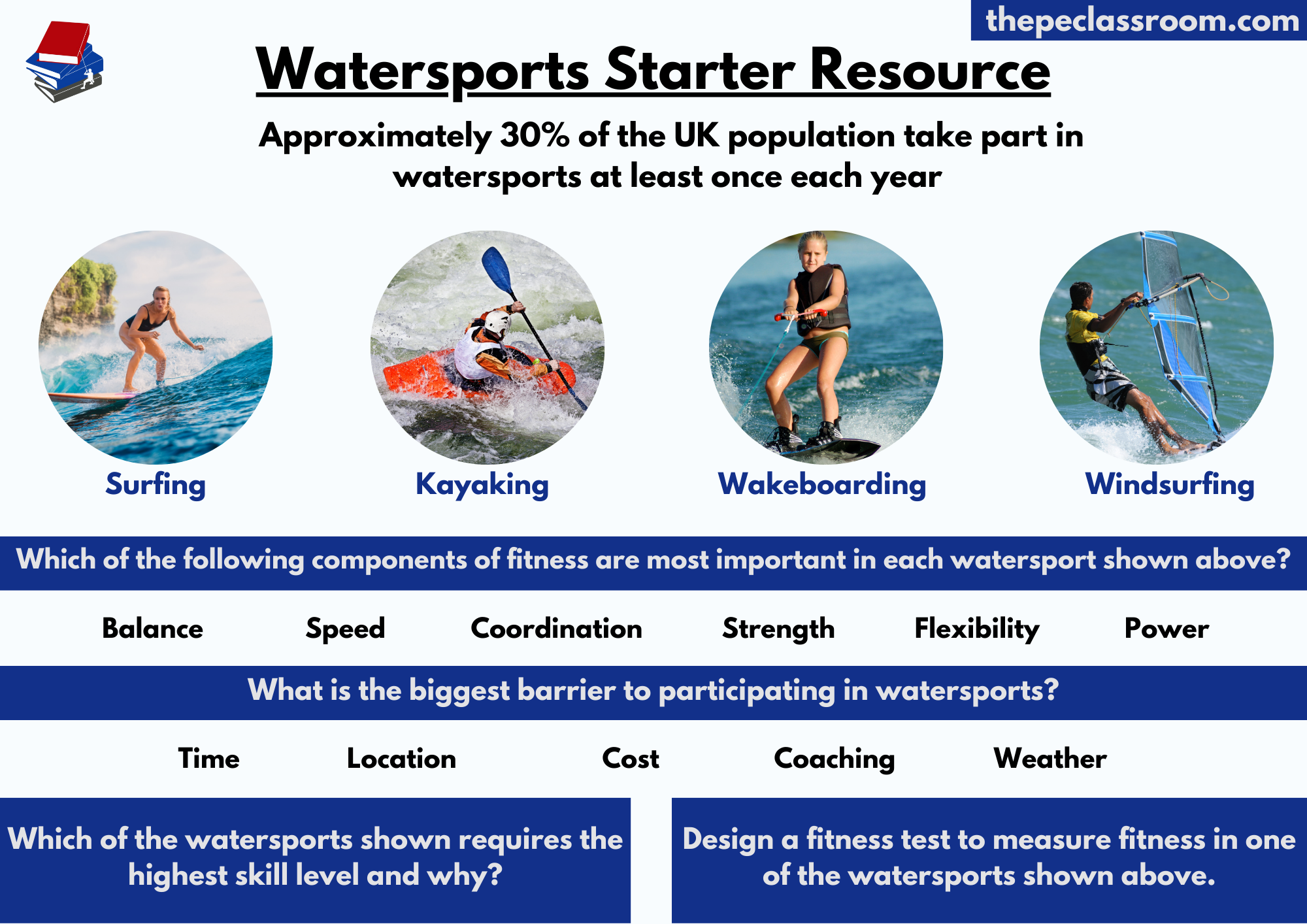 thepeclassroom.com

Watersports Starter Resource

Approximately 30% of the UK population take part in watersports at least once each year

Surfing

Kayaking

Wakeboarding

Windsurfing

Which of the following components of fitness are most important in each watersport shown above?

Balance Speed Coordination Strength Flexibility Power

What is the biggest barrier to participating in watersports?

Time Location Cost Coaching Weather

Which of the watersports shown requires the highest skill level and why?

Design a fitness test to measure fitness in one of the watersports shown above.